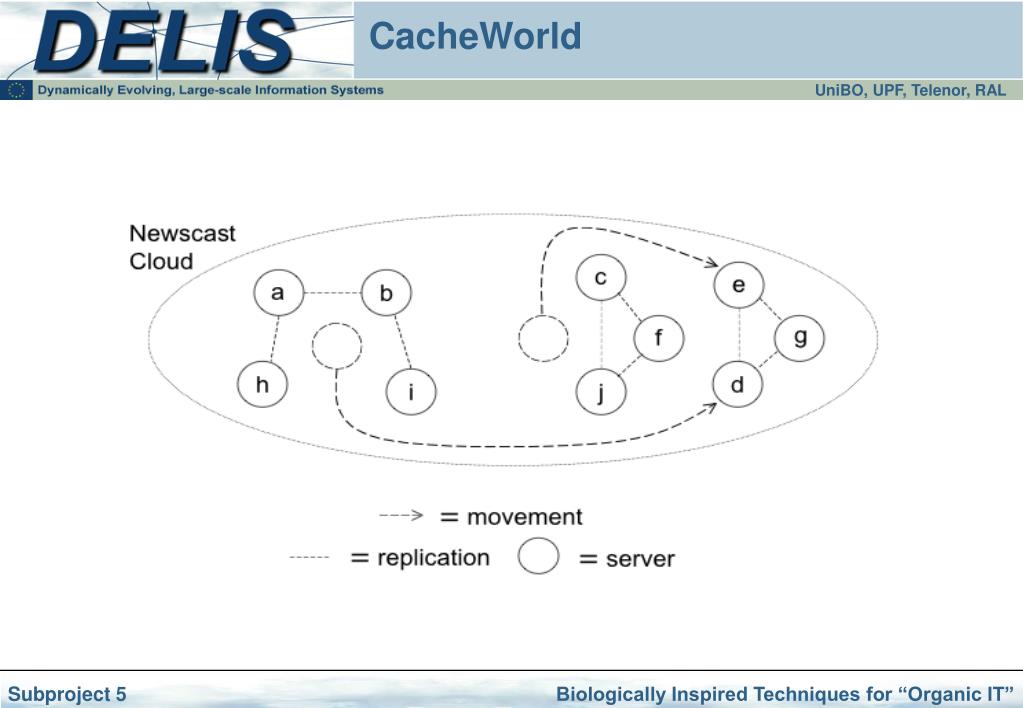 DELIS

CacheWorld

Dynamically Evolving, Large-scale Information Systems

UniBO, UPF, Telenor, RAL

Newscast Cloud

a b h i c f j e g d

= movement

= replication = server

Subproject 5

Biologically Inspired Techniques for “Organic IT”